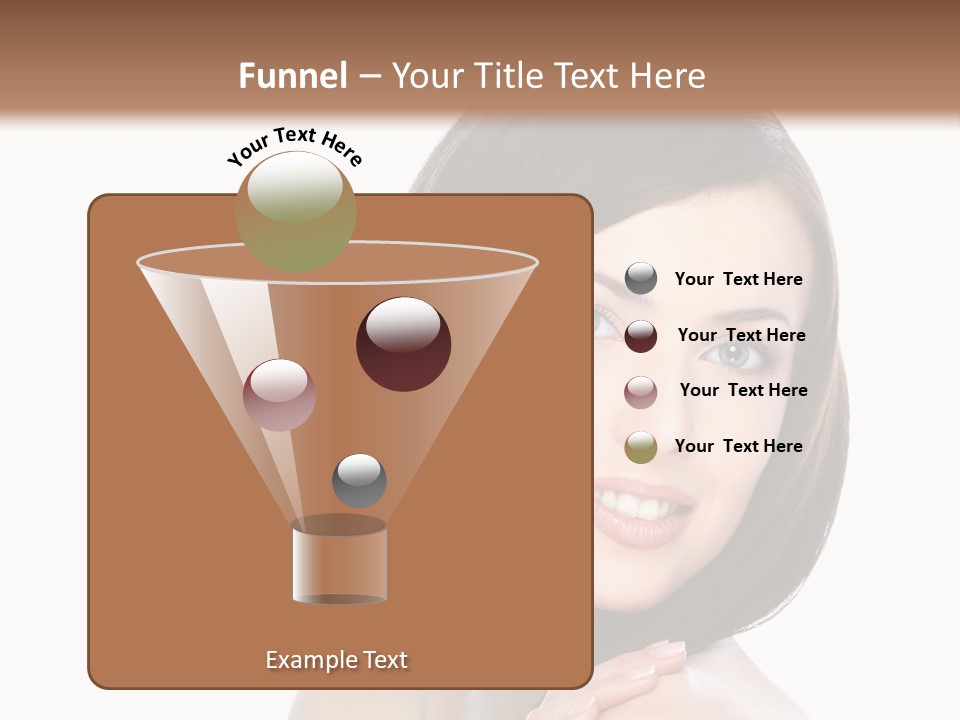 Funnel – Your Title Text Here

Your Text Here

Your Text Here

Your Text Here

Your Text Here

Your Text Here

Example Text